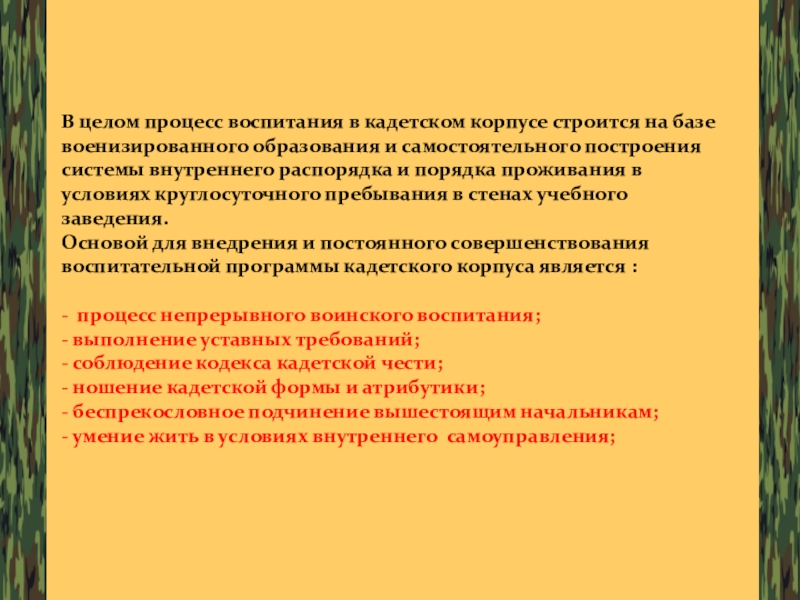 В целом процесс воспитания в кадетском корпусе строится на базе военизированного образования и самостоятельного построения системы внутреннего распорядка и порядка проживания в условиях круглосуточного пребывания в стенах учебного заведения.
Основой для внедрения и постоянного совершенствования воспитательной программы кадетского корпуса является :

- процесс непрерывного воинского воспитания;
- выполнение уставных требований;
- соблюдение кодекса кадетской чести;
- ношение кадетской формы и атрибутики;
- беспрекословное подчинение вышестоящим начальникам;
- умение жить в условиях внутреннего самоуправления;